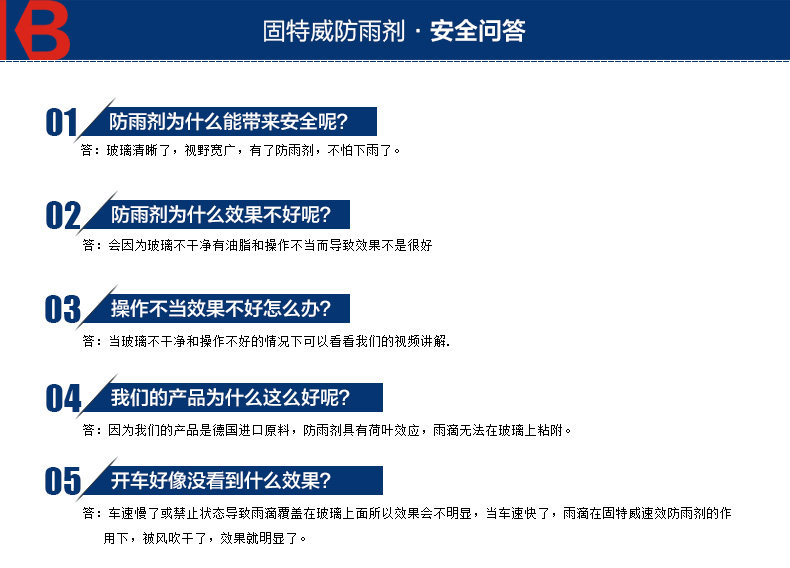 B

固特威防雨剂 · 安全问答

01 防雨剂为什么能带来安全呢?

答：玻璃清晰了，视野宽广，有了防雨剂，不怕下雨了。

02 防雨剂为什么效果不好呢?

答：会因为玻璃不干净有油脂和操作不当而导致效果不是很好

03 操作不当效果不好怎么办?

答：当玻璃不干净和操作不好的情况下可以看看我们的视频讲解.

04 我们的产品为什么这么好呢?

答：因为我们的产品是德国进口原料，防雨剂具有荷叶效应，雨滴无法在玻璃上粘附。

05 开车好像没看到什么效果?

答：车速慢了或禁止状态导致雨滴覆盖在玻璃上面所以效果会不明显，当车速快了，雨滴在固特威速效防雨剂的作用下，被风吹干了，效果就明显了。